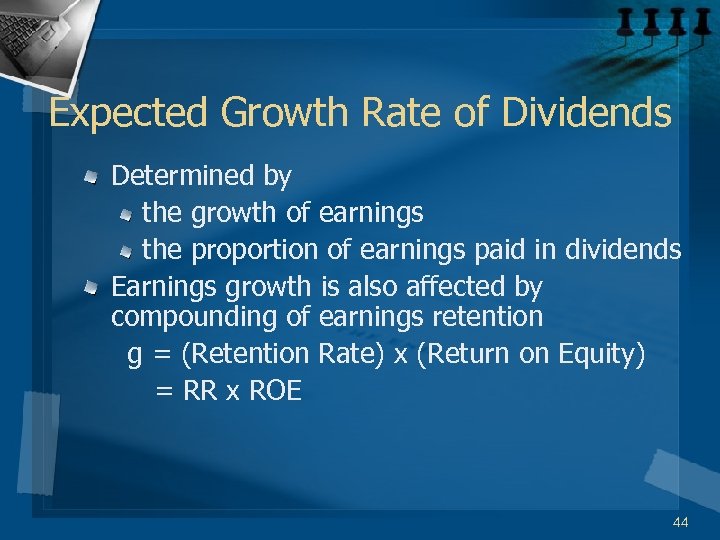 Expected Growth Rate of Dividends

Determined by

the growth of earnings

the proportion of earnings paid in dividends

Earnings growth is also affected by compounding of earnings retention

g = (Retention Rate) x (Return on Equity)

= RR x ROE

44